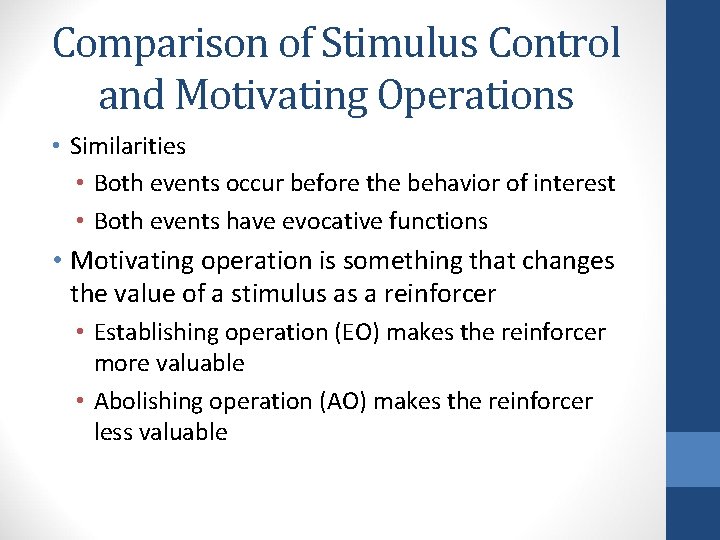 Comparison of Stimulus Control and Motivating Operations

• Similarities
  • Both events occur before the behavior of interest
  • Both events have evocative functions
• Motivating operation is something that changes the value of a stimulus as a reinforcer
  • Establishing operation (EO) makes the reinforcer more valuable
  • Abolishing operation (AO) makes the reinforcer less valuable